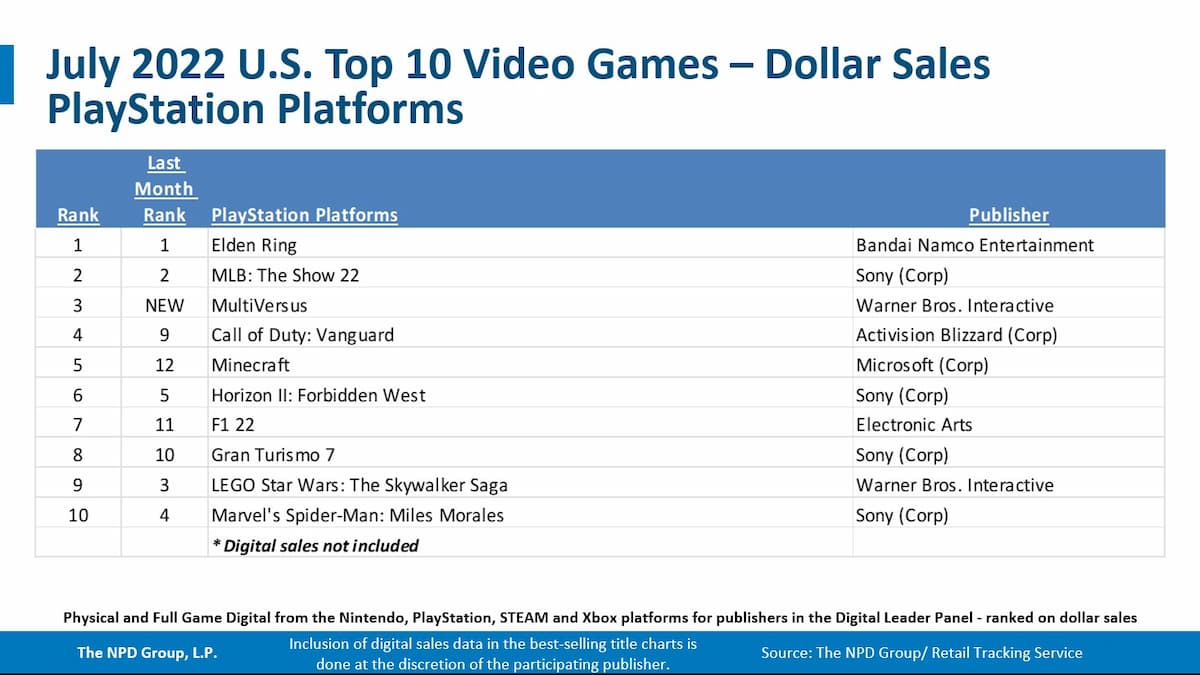 July 2022 U.S. Top 10 Video Games – Dollar Sales
PlayStation Platforms

| Rank | Last Month Rank | PlayStation Platforms | Publisher |
|---|---|---|---|
| 1 | 1 | Elden Ring | Bandai Namco Entertainment |
| 2 | 2 | MLB: The Show 22 | Sony (Corp) |
| 3 | NEW | MultiVersus | Warner Bros. Interactive |
| 4 | 9 | Call of Duty: Vanguard | Activision Blizzard (Corp) |
| 5 | 12 | Minecraft | Microsoft (Corp) |
| 6 | 5 | Horizon II: Forbidden West | Sony (Corp) |
| 7 | 11 | F1 22 | Electronic Arts |
| 8 | 10 | Gran Turismo 7 | Sony (Corp) |
| 9 | 3 | LEGO Star Wars: The Skywalker Saga | Warner Bros. Interactive |
| 10 | 4 | Marvel's Spider-Man: Miles Morales | Sony (Corp) |
| | | * Digital sales not included | |

Physical and Full Game Digital from the Nintendo, PlayStation, STEAM and Xbox platforms for publishers in the Digital Leader Panel - ranked on dollar sales

The NPD Group, L.P.

Inclusion of digital sales data in the best-selling title charts is done at the discretion of the participating publisher.

Source: The NPD Group/ Retail Tracking Service